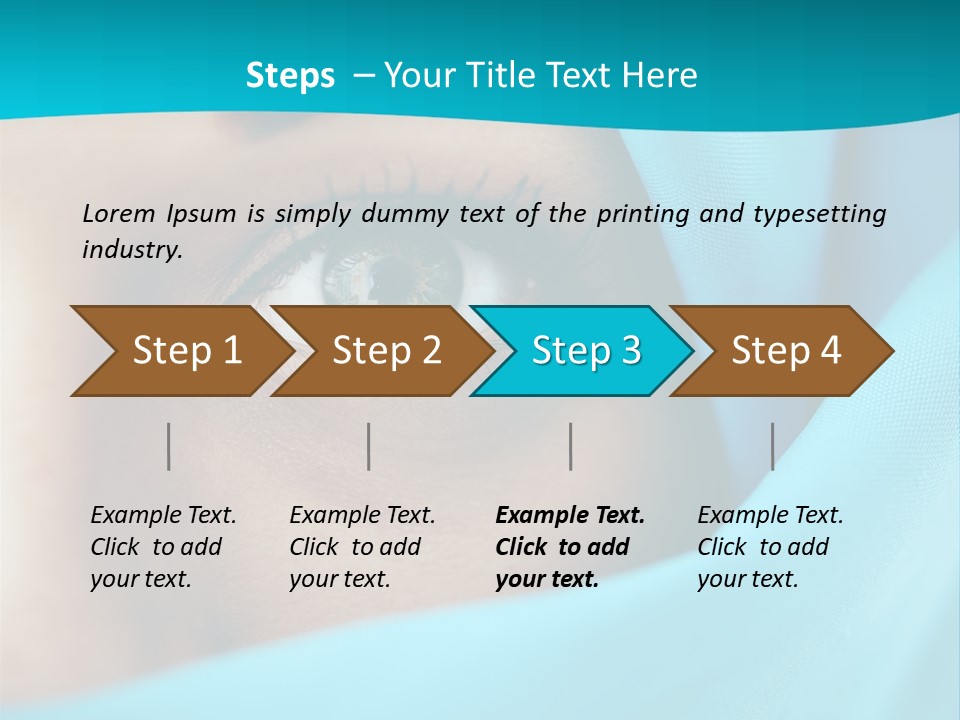 Steps – Your Title Text Here

Lorem Ipsum is simply dummy text of the printing and typesetting industry.

Step 1

Step 2

Step 3

Step 4

Example Text. Click to add your text.

Example Text. Click to add your text.

Example Text. Click to add your text.

Example Text. Click to add your text.